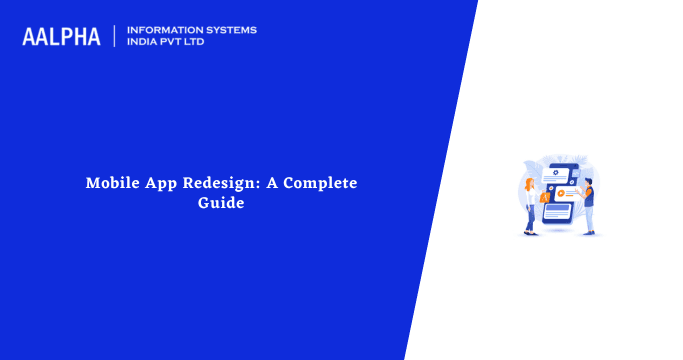 AALPHA | INFORMATION SYSTEMS INDIA PVT LTD

Mobile App Redesign: A Complete Guide